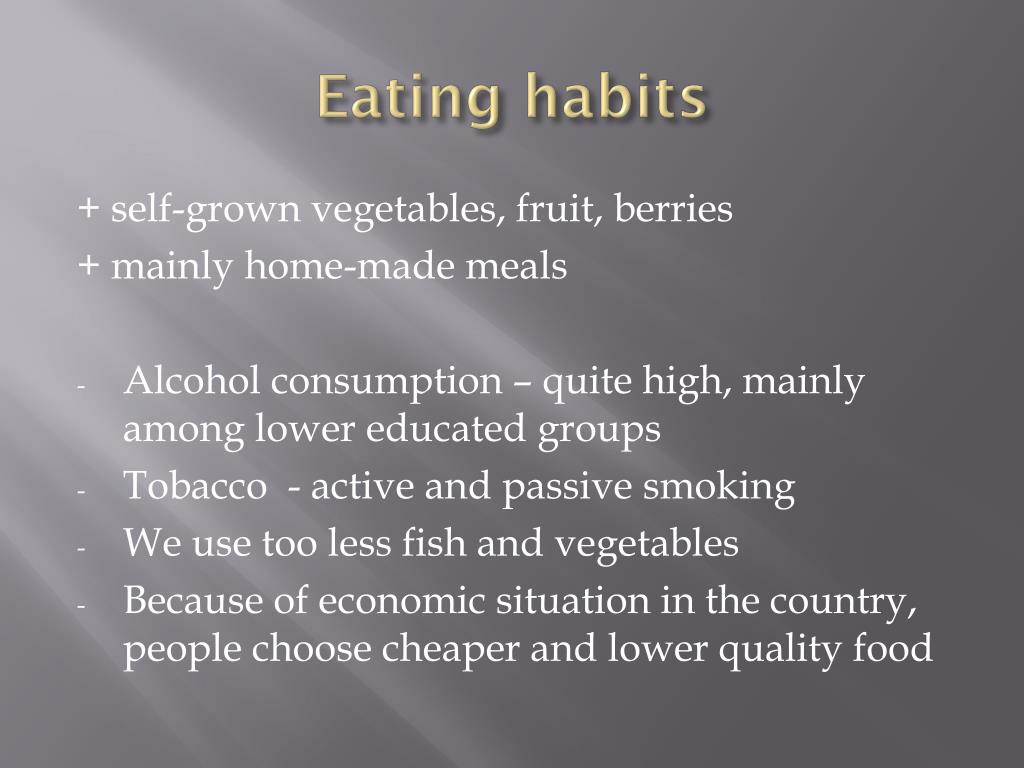 Eating habits

+ self-grown vegetables, fruit, berries
+ mainly home-made meals

- Alcohol consumption – quite high, mainly among lower educated groups
- Tobacco - active and passive smoking
- We use too less fish and vegetables
- Because of economic situation in the country, people choose cheaper and lower quality food